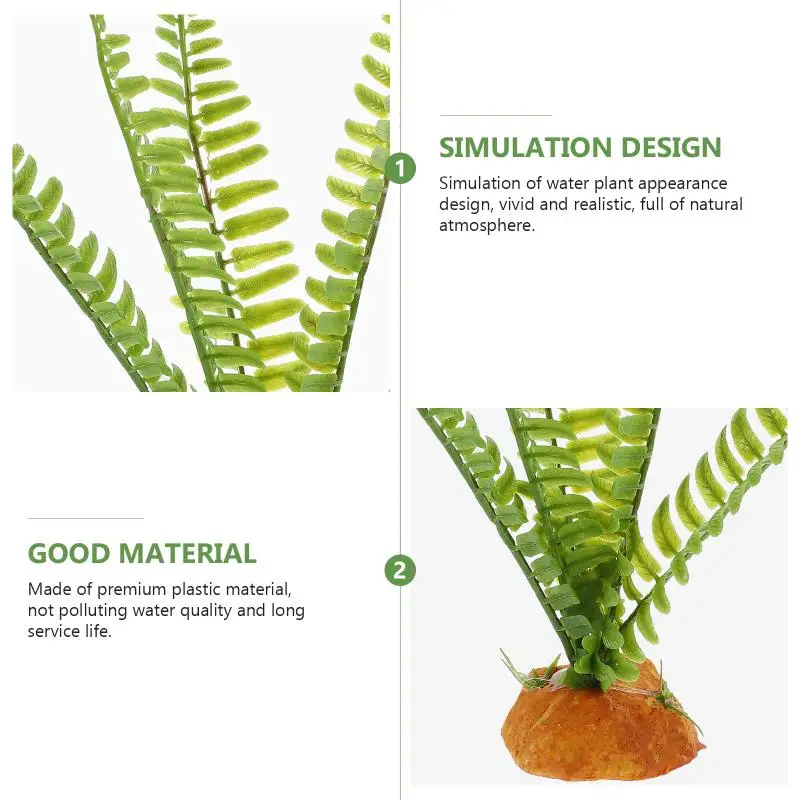 1

SIMULATION DESIGN

Simulation of water plant appearance design, vivid and realistic, full of natural atmosphere.

GOOD MATERIAL

Made of premium plastic material, not polluting water quality and long service life.

2